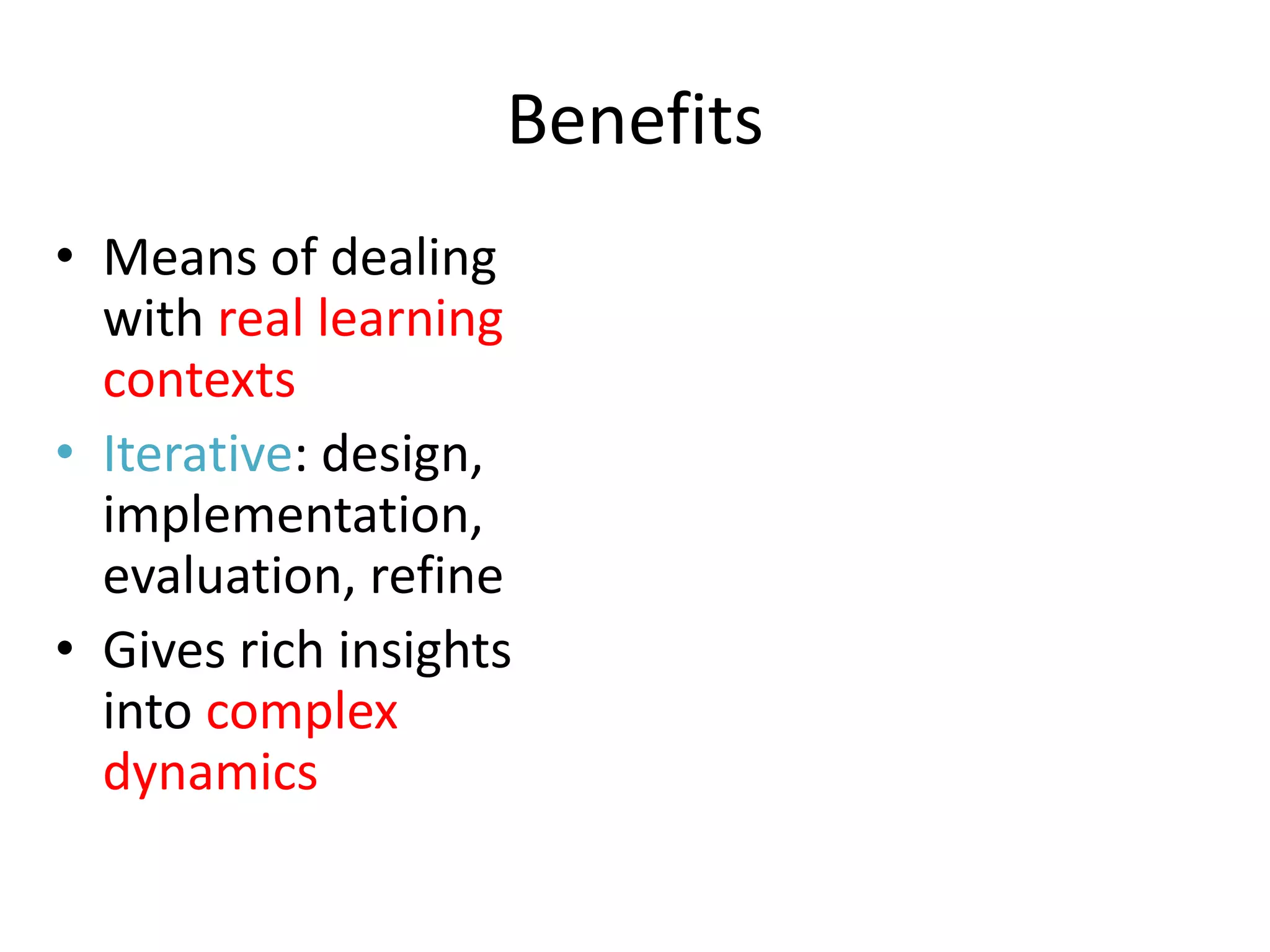 Benefits

• Means of dealing with real learning contexts
• Iterative: design, implementation, evaluation, refine
• Gives rich insights into complex dynamics